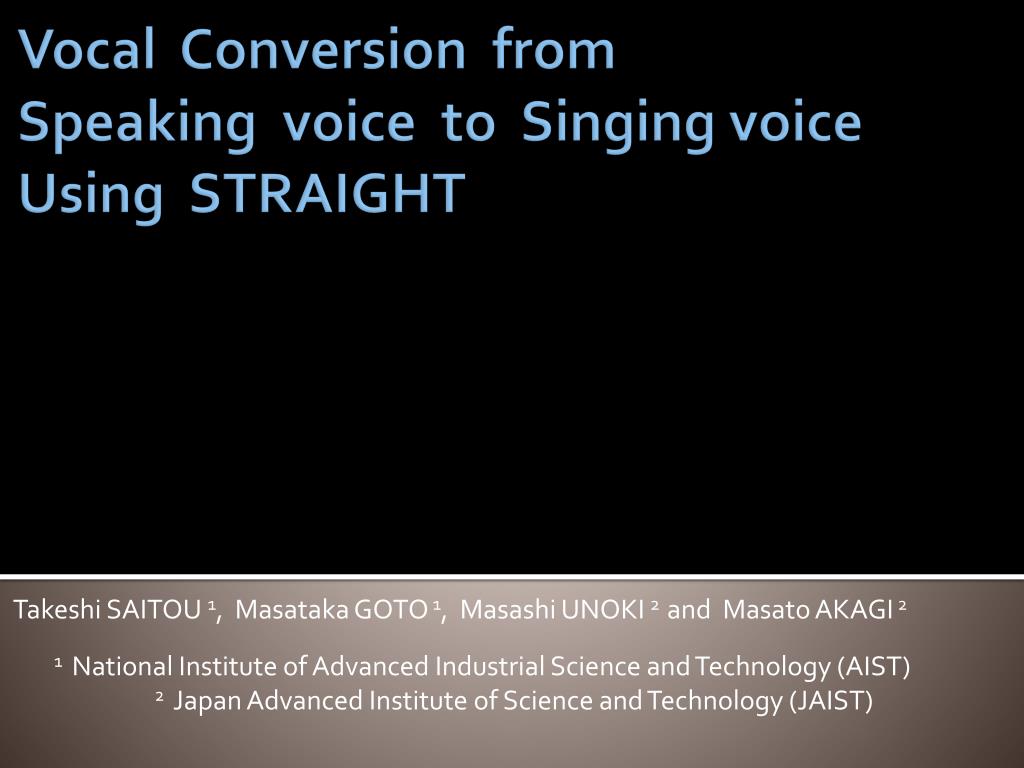 Vocal Conversion from Speaking voice to Singing voice Using STRAIGHT

Takeshi SAITOU $^1$, Masataka GOTO $^1$, Masashi UNOKI $^2$ and Masato AKAGI $^2$

$^1$ National Institute of Advanced Industrial Science and Technology (AIST)
$^2$ Japan Advanced Institute of Science and Technology (JAIST)